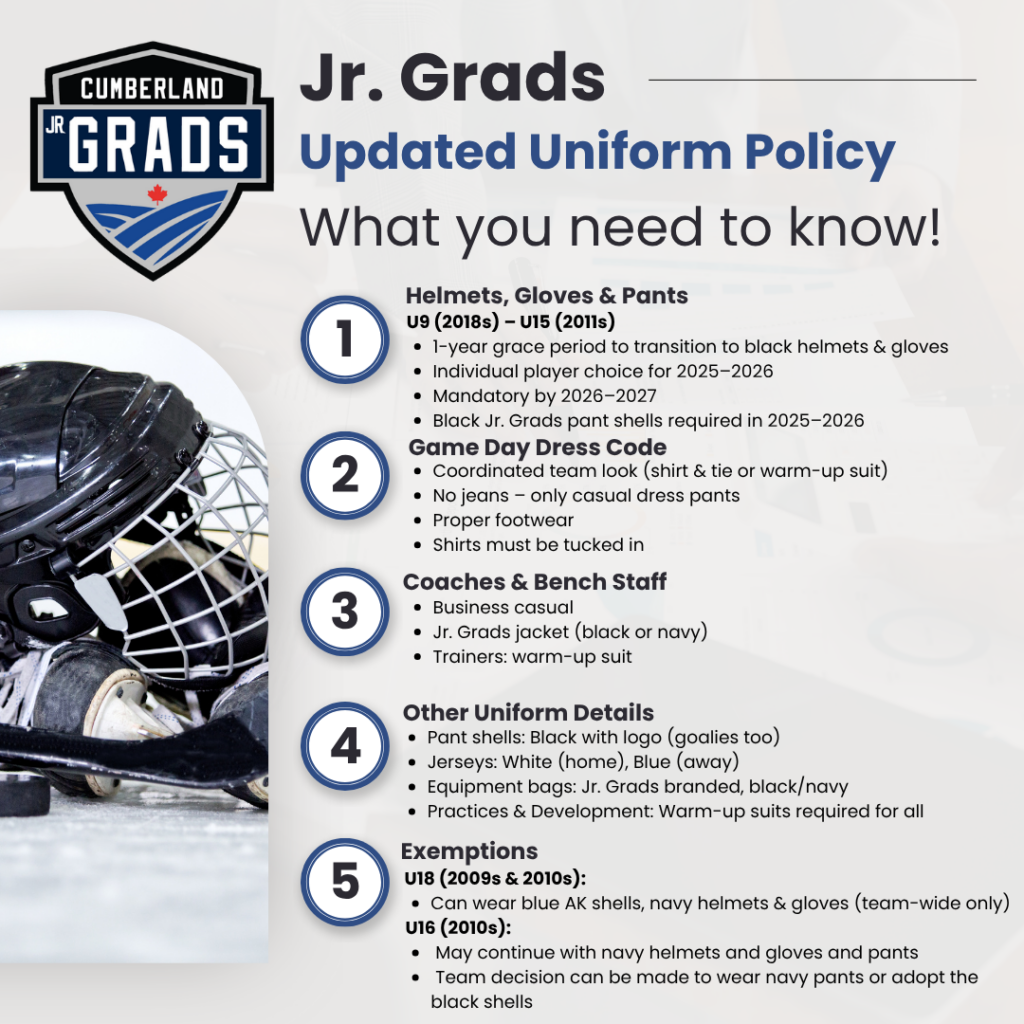 CUMBERLAND JR GRADS

Jr. Grads

Updated Uniform Policy

What you need to know!

1

Helmets, Gloves & Pants

U9 (2018s) – U15 (2011s)

- 1-year grace period to transition to black helmets & gloves
- Individual player choice for 2025–2026
- Mandatory by 2026–2027
- Black Jr. Grads pant shells required in 2025–2026

2

Game Day Dress Code

- Coordinated team look (shirt & tie or warm-up suit)
- No jeans – only casual dress pants
- Proper footwear
- Shirts must be tucked in

3

Coaches & Bench Staff

- Business casual
- Jr. Grads jacket (black or navy)
- Trainers: warm-up suit

4

Other Uniform Details

- Pant shells: Black with logo (goalies too)
- Jerseys: White (home), Blue (away)
- Equipment bags: Jr. Grads branded, black/navy
- Practices & Development: Warm-up suits required for all

5

Exemptions

U18 (2009s & 2010s):

- Can wear blue AK shells, navy helmets & gloves (team-wide only)

U16 (2010s):

- May continue with navy helmets and gloves and pants
- Team decision can be made to wear navy pants or adopt the black shells